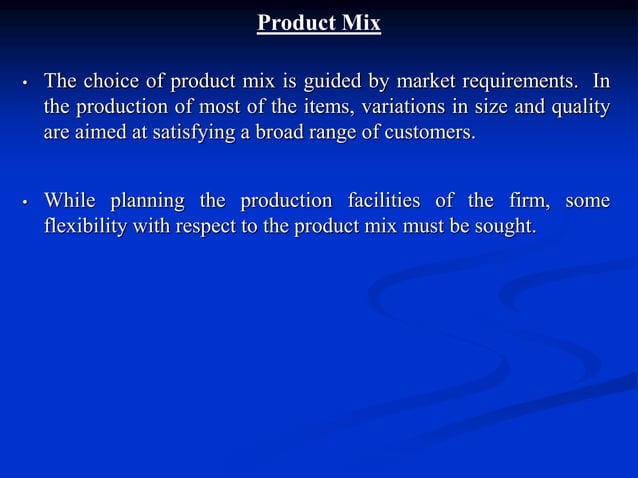 Product Mix

• The choice of product mix is guided by market requirements. In the production of most of the items, variations in size and quality are aimed at satisfying a broad range of customers.

• While planning the production facilities of the firm, some flexibility with respect to the product mix must be sought.